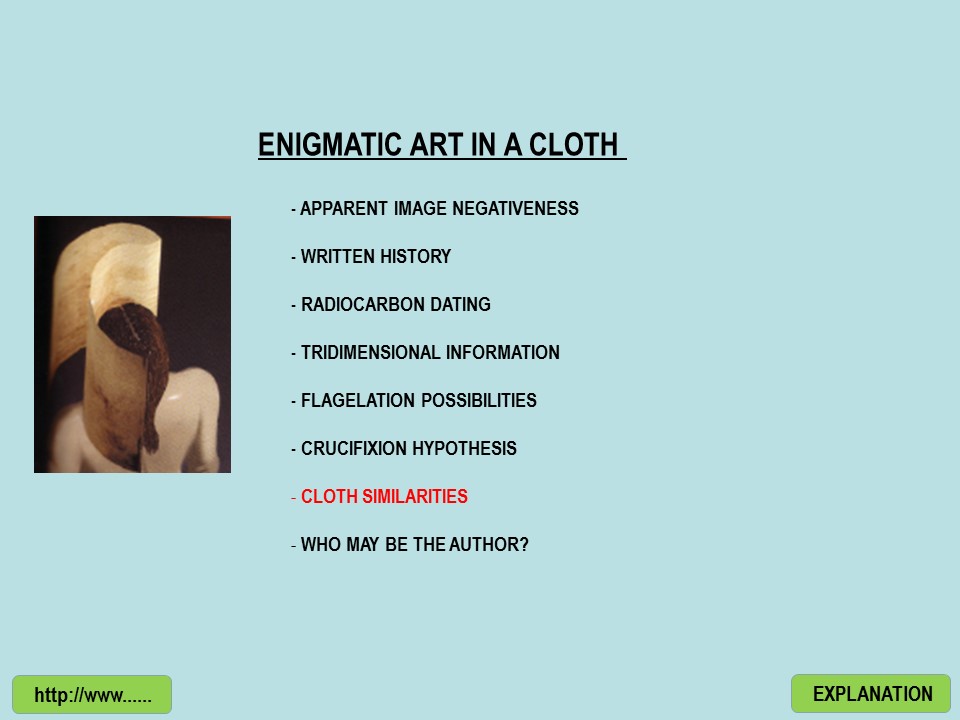 ENIGMATIC ART IN A CLOTH

- APPARENT IMAGE NEGATIVENESS

- WRITTEN HISTORY

- RADIOCARBON DATING

- TRIDIMENSIONAL INFORMATION

- FLAGELATION POSSIBILITIES

- CRUCIFIXION HYPOTHESIS

- CLOTH SIMILARITIES

- WHO MAY BE THE AUTHOR?

http://www......

EXPLANATION